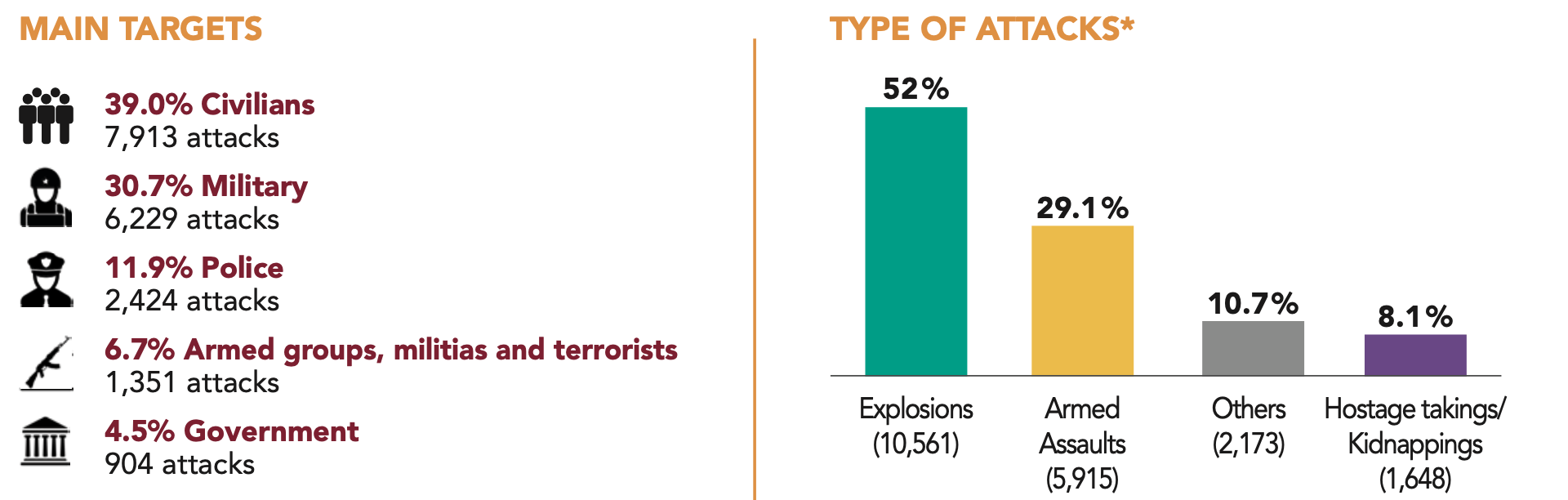 MAIN TARGETS

39.0% Civilians
7,913 attacks

30.7% Military
6,229 attacks

11.9% Police
2,424 attacks

6.7% Armed groups, militias and terrorists
1,351 attacks

4.5% Government
904 attacks

TYPE OF ATTACKS*

52%
29.1%
10.7%
8.1%

Explosions (10,561)
Armed Assaults (5,915)
Others (2,173)
Hostage takings/ Kidnappings (1,648)